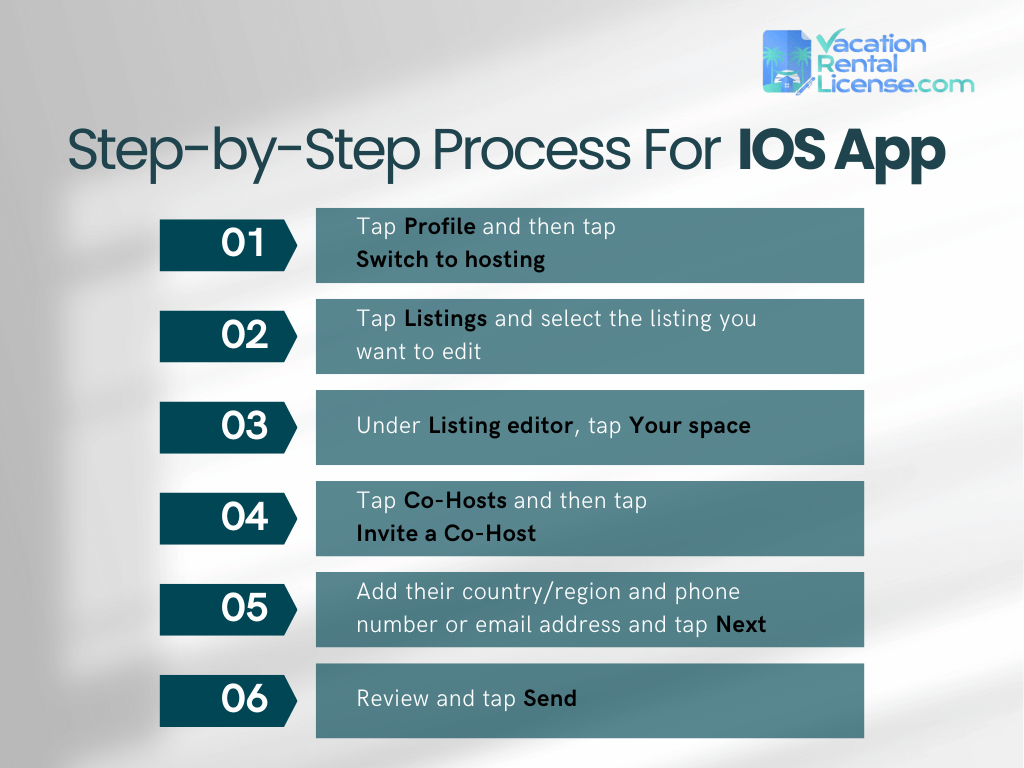 Vacation Rental License.com

Step-by-Step Process For IOS App

01 Tap Profile and then tap Switch to hosting

02 Tap Listings and select the listing you want to edit

03 Under Listing editor, tap Your space

04 Tap Co-Hosts and then tap Invite a Co-Host

05 Add their country/region and phone number or email address and tap Next

06 Review and tap Send